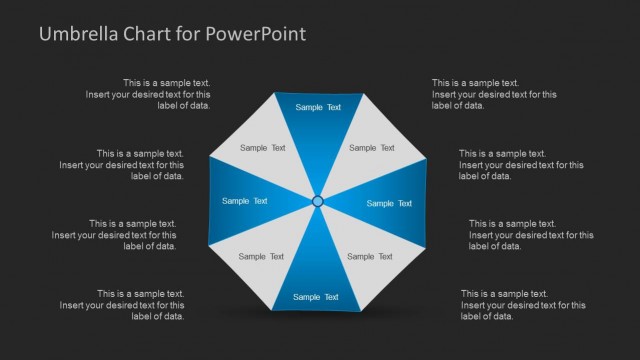 Umbrella Chart for PowerPoint

This is a sample text. Insert your desired text for this label of data.

This is a sample text. Insert your desired text for this label of data.

This is a sample text. Insert your desired text for this label of data.

This is a sample text. Insert your desired text for this label of data.

Sample Text

Sample Text

Sample Text

Sample Text

Sample Text

Sample Text

Sample Text

Sample Text

This is a sample text. Insert your desired text for this label of data.

This is a sample text. Insert your desired text for this label of data.

This is a sample text. Insert your desired text for this label of data.

This is a sample text. Insert your desired text for this label of data.